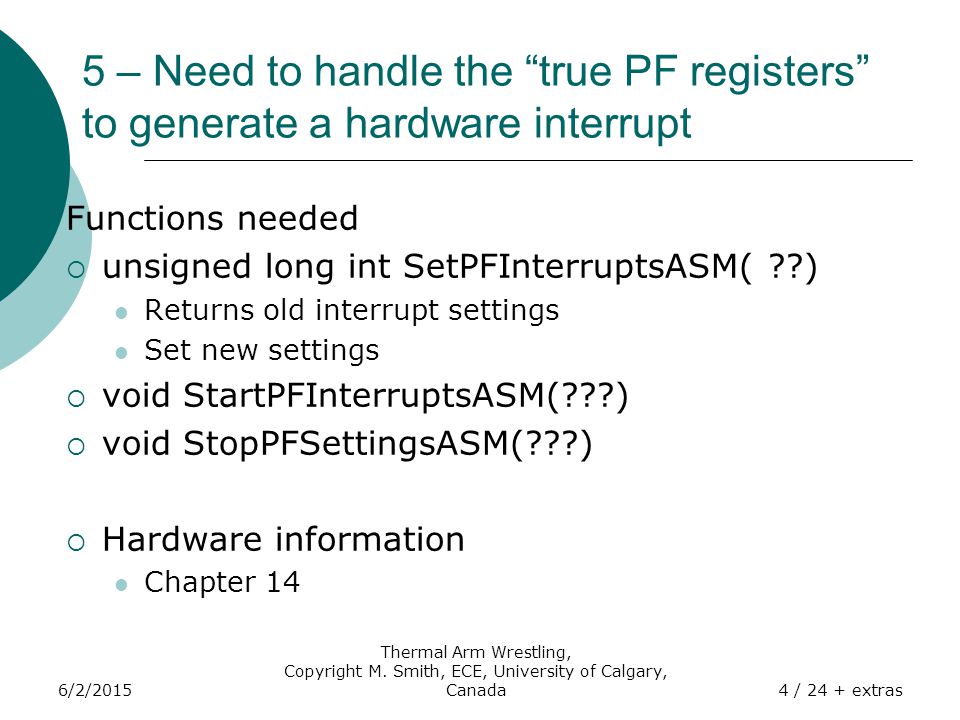 5 – Need to handle the “true PF registers” to generate a hardware interrupt

Functions needed

unsigned long int SetPFInterruptsASM( ??)

Returns old interrupt settings

Set new settings

void StartPFInterruptsASM(???)

void StopPFSettingsASM(???)

Hardware information

Chapter 14

6/2/2015

Thermal Arm Wrestling, Copyright M. Smith, ECE, University of Calgary, Canada

4 / 24 + extras